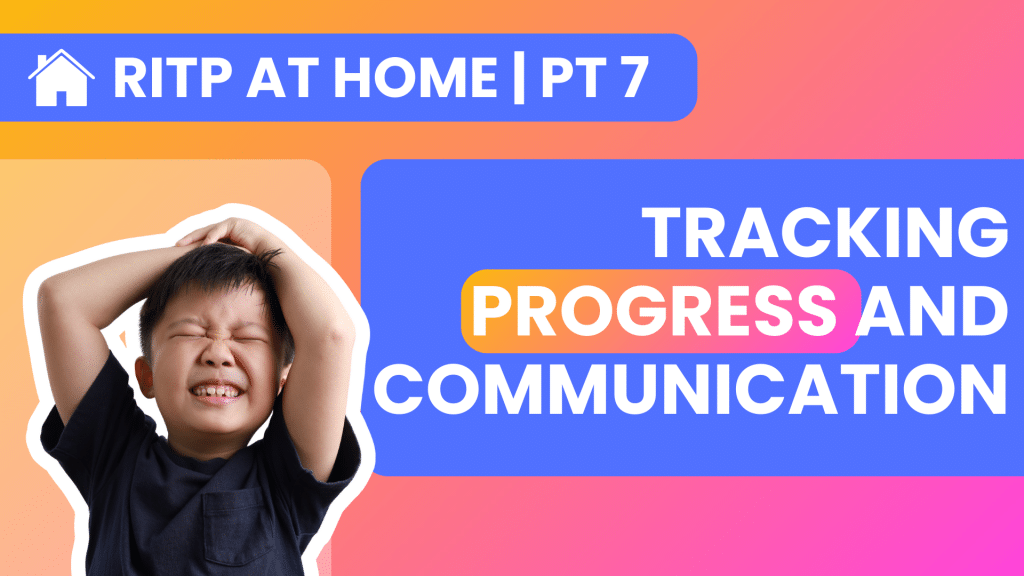 RITP AT HOME | PT 7

TRACKING PROGRESS AND COMMUNICATION